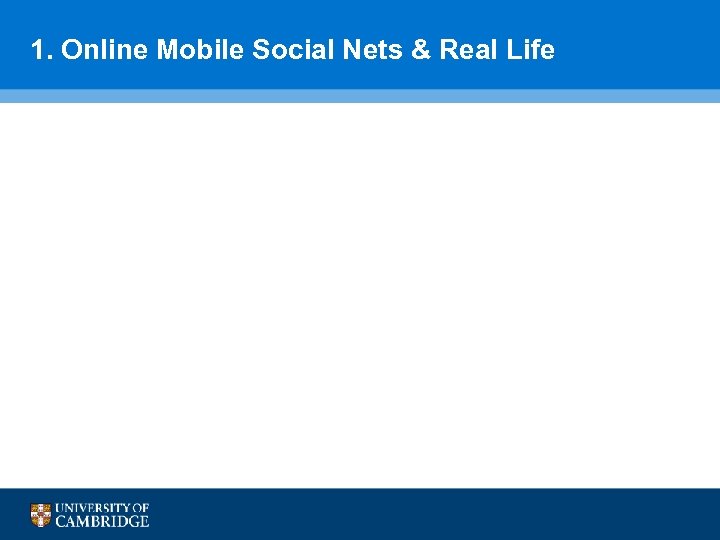 1. Online Mobile Social Nets & Real Life

UNIVERSITY OF
CAMBRIDGE